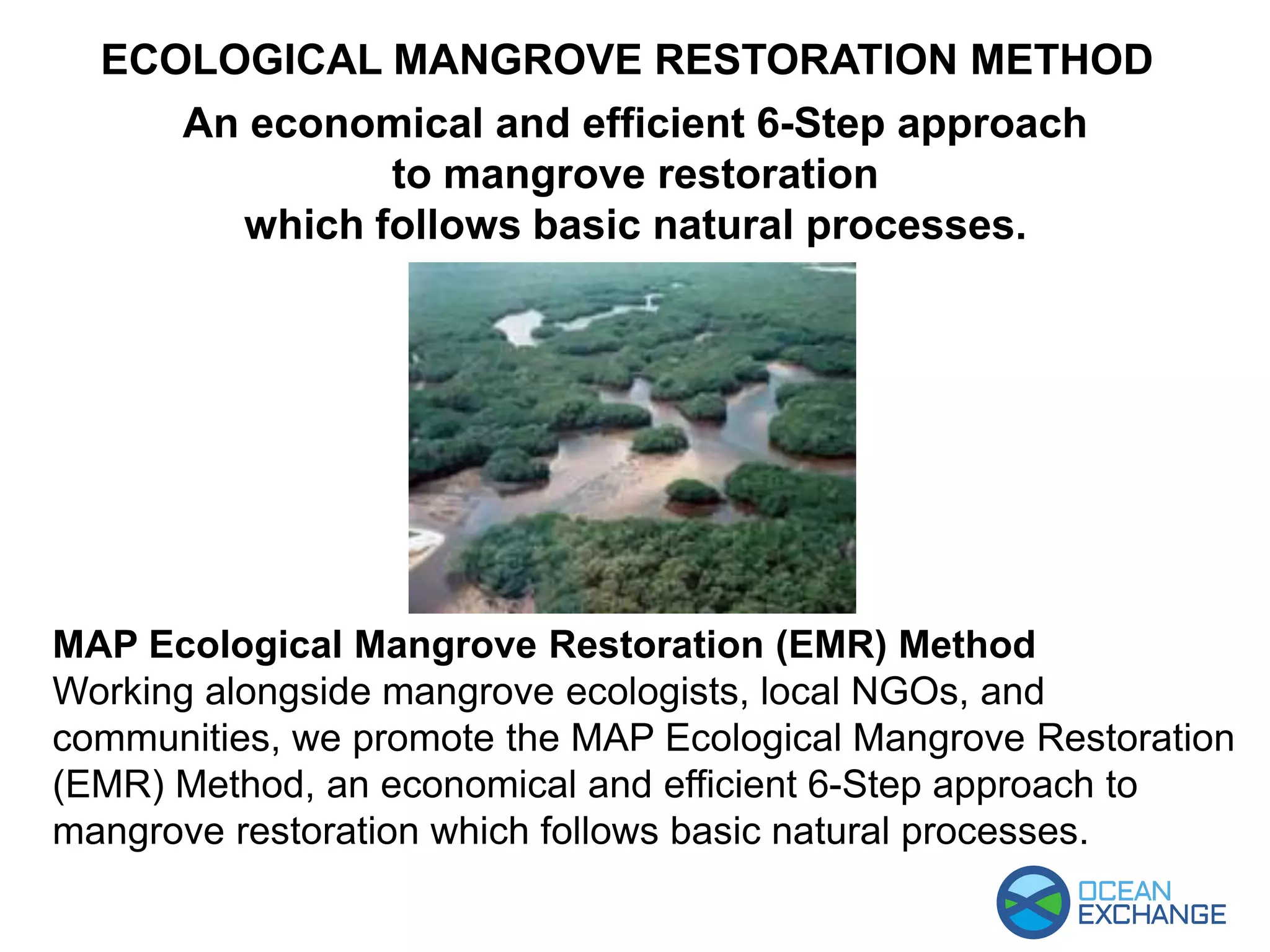 ECOLOGICAL MANGROVE RESTORATION METHOD

An economical and efficient 6-Step approach to mangrove restoration which follows basic natural processes.

MAP Ecological Mangrove Restoration (EMR) Method
Working alongside mangrove ecologists, local NGOs, and communities, we promote the MAP Ecological Mangrove Restoration (EMR) Method, an economical and efficient 6-Step approach to mangrove restoration which follows basic natural processes.

OCEAN EXCHANGE